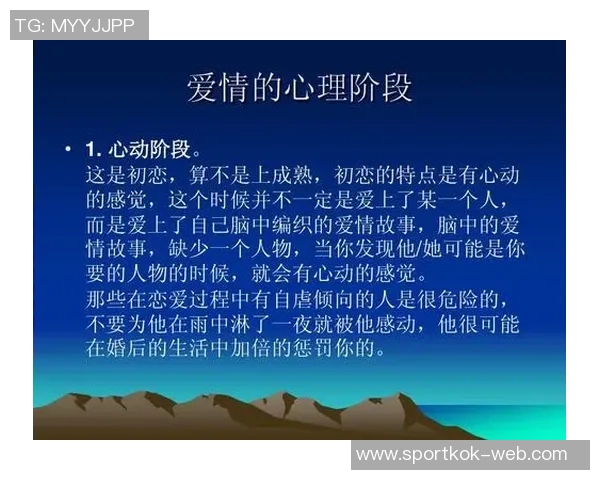 TG: MYYJJPP

爱情的心理阶段

• 1. 心动阶段。
这是初恋，算不是上成熟，初恋的特点是有心动的感觉，这个时候并不一定是爱上了某一个人，而是爱上了自己脑中编织的爱情故事，脑中的爱情故事，缺少一个人物，当你发现他/她可能是你要的人物的时候，就会有心动的感觉。
那些在恋爱过程中有自虐倾向的人是很危险的，不要为他在雨中淋了一夜就被他感动，他很可能在婚后的生活中加倍的惩罚你的。

www.sportkok-web.com